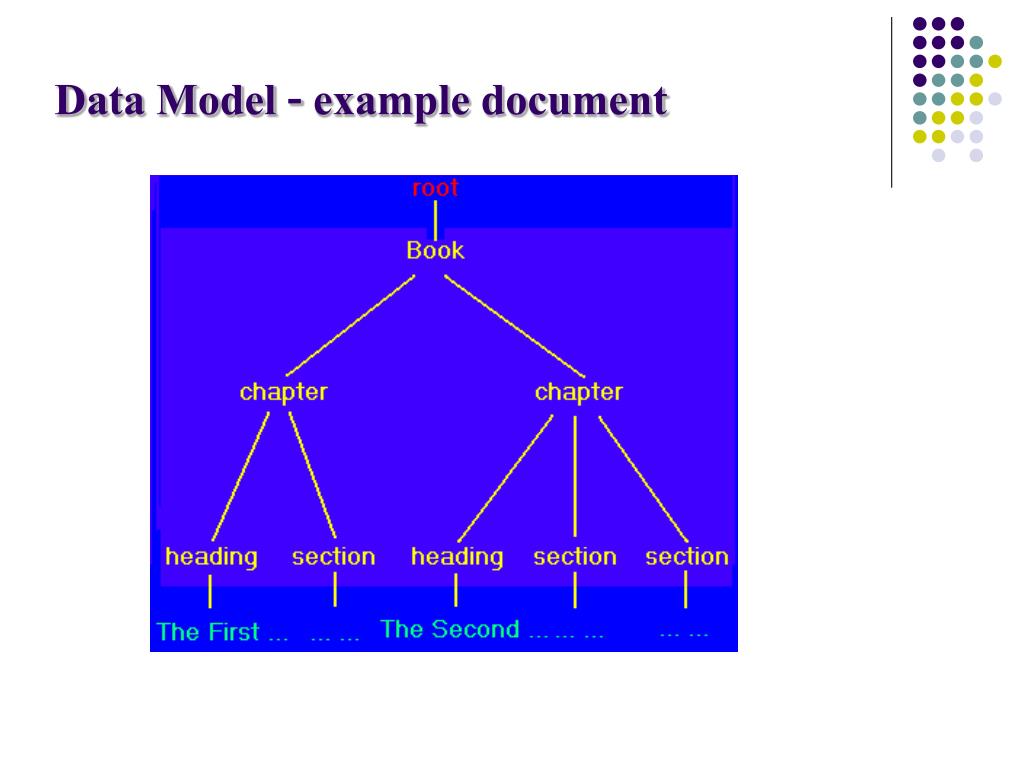 Data Model - example document

root

Book

chapter

chapter

heading

section

heading

section

section

The First ...

... ...

The Second ... ... ...

... ...